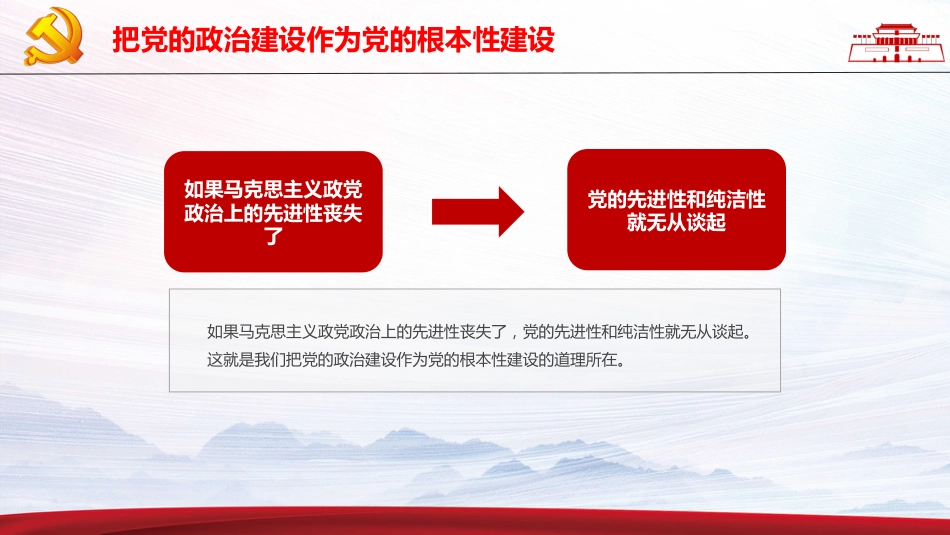 把党的政治建设作为党的根本性建设

如果马克思主义政党政治上的先进性丧失了

党的先进性和纯洁性就无从谈起

如果马克思主义政党政治上的先进性丧失了，党的先进性和纯洁性就无从谈起。这就是我们把党的政治建设作为党的根本性建设的道理所在。